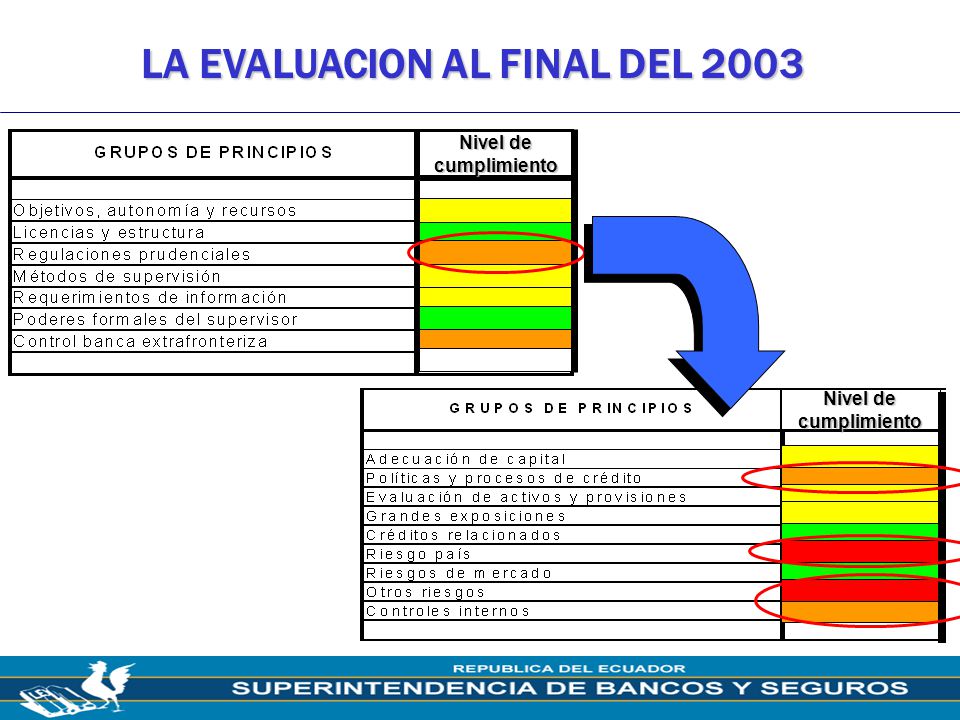 LA EVALUACION AL FINAL DEL 2003

| GRUPOS DE PRINCIPIOS | Nivel de cumplimiento |
|---|---|
| | |
| Objetivos, autonomía y recursos | |
| Licencias y estructura | |
| Regulaciones prudenciales | |
| Métodos de supervisión | |
| Requerimientos de información | |
| Poderes formales del supervisor | |
| Control banca extrafronteriza | |
| | |

| GRUPOS DE PRINCIPIOS | Nivel de cumplimiento |
|---|---|
| | |
| Adecuación de capital | |
| Políticas y procesos de crédito | |
| Evaluación de activos y provisiones | |
| Grandes exposiciones | |
| Créditos relacionados | |
| Riesgo país | |
| Riesgos de mercado | |
| Otros riesgos | |
| Controles internos | |
| | |

REPUBLICA DEL ECUADOR
SUPERINTENDENCIA DE BANCOS Y SEGUROS